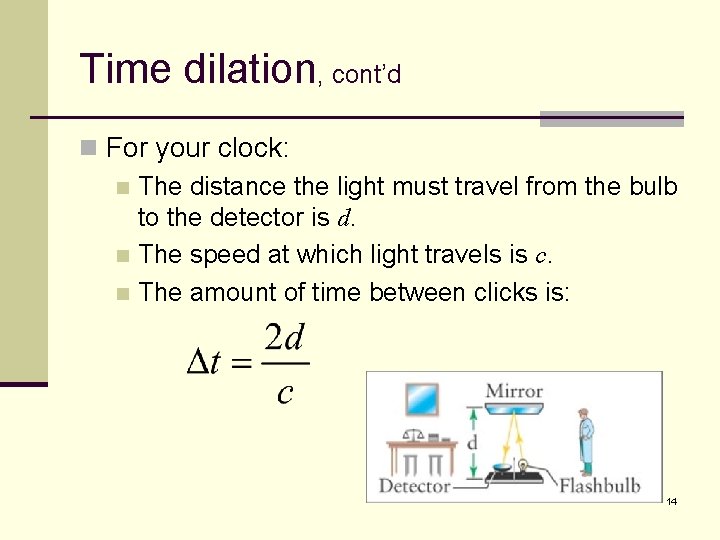 Time dilation, cont'd

For your clock:

The distance the light must travel from the bulb to the detector is $d$.

The speed at which light travels is $c$.

The amount of time between clicks is:

$\Delta t = \frac{2d}{c}$

Mirror

d

Detector

Flashbulb

14